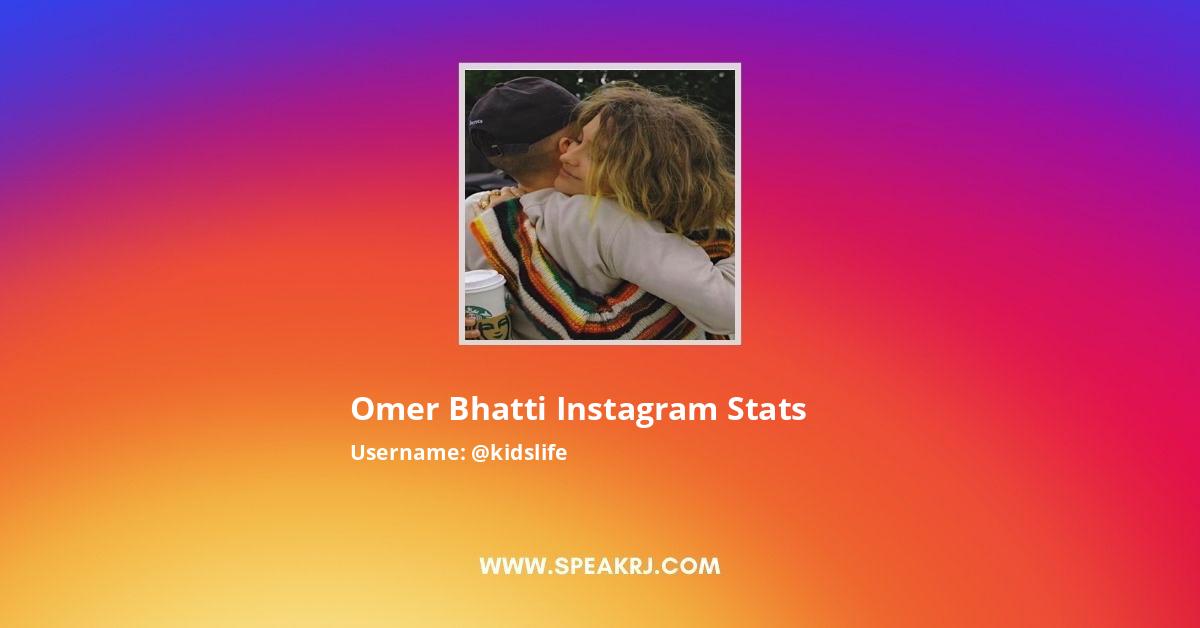 Omer Bhatti Instagram Stats
Username: @kidslife

WWW.SPEAKRJ.COM